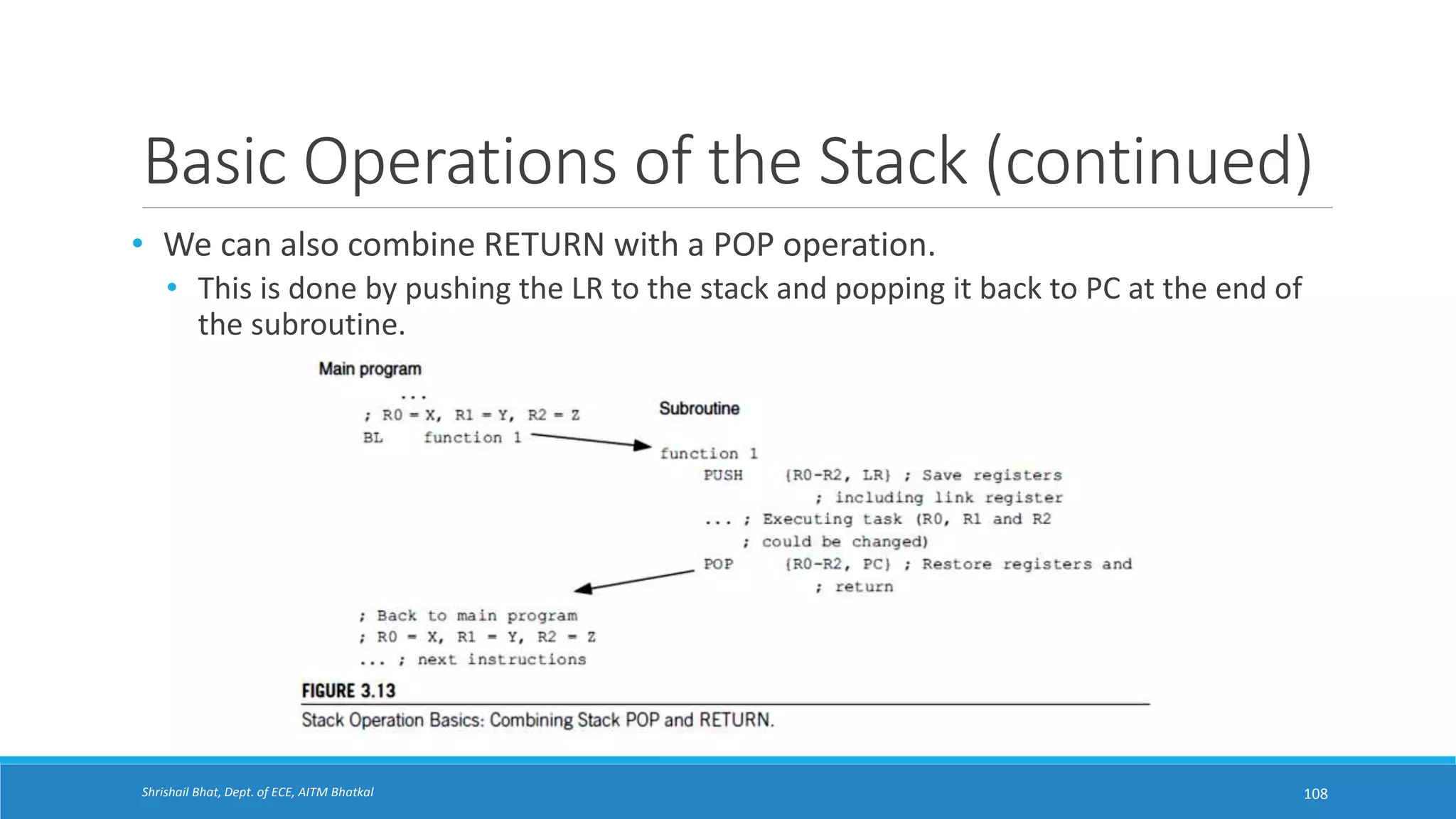 Basic Operations of the Stack (continued)

• We can also combine RETURN with a POP operation.

• This is done by pushing the LR to the stack and popping it back to PC at the end of the subroutine.

Main program

...
; R0 = X, R1 = Y, R2 = Z
BL function 1

Subroutine

function 1
PUSH {R0-R2, LR} ; Save registers
; including link register
... ; Executing task (R0, R1 and R2
; could be changed)
POP {R0-R2, PC} ; Restore registers and
; return

; Back to main program
; R0 = X, R1 = Y, R2 = Z
... ; next instructions

FIGURE 3.13

Stack Operation Basics: Combining Stack POP and RETURN.

Shrishail Bhat, Dept. of ECE, AITM Bhatkal

108